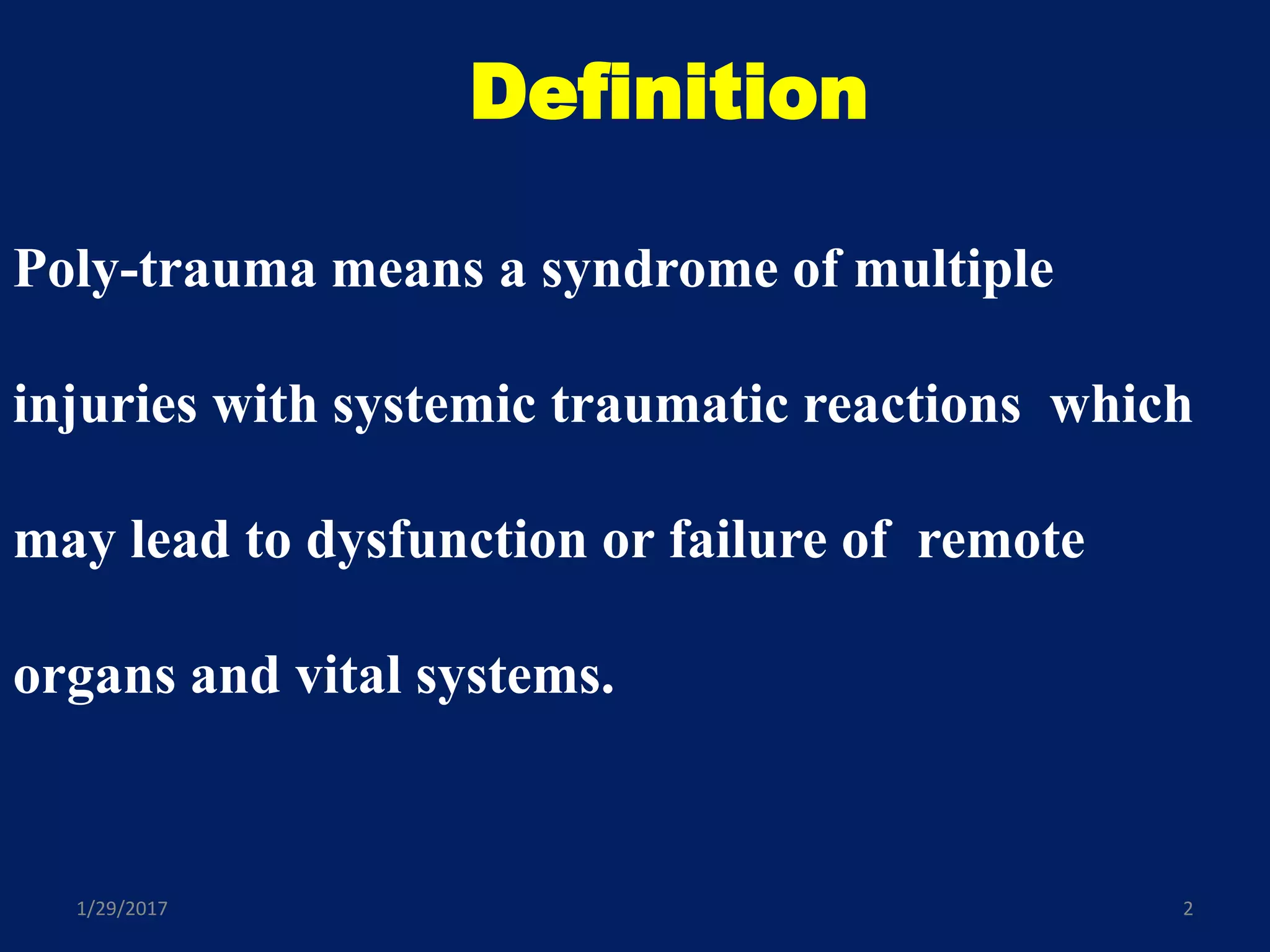 Definition

Poly-trauma means a syndrome of multiple injuries with systemic traumatic reactions which may lead to dysfunction or failure of remote organs and vital systems.

1/29/2017

2